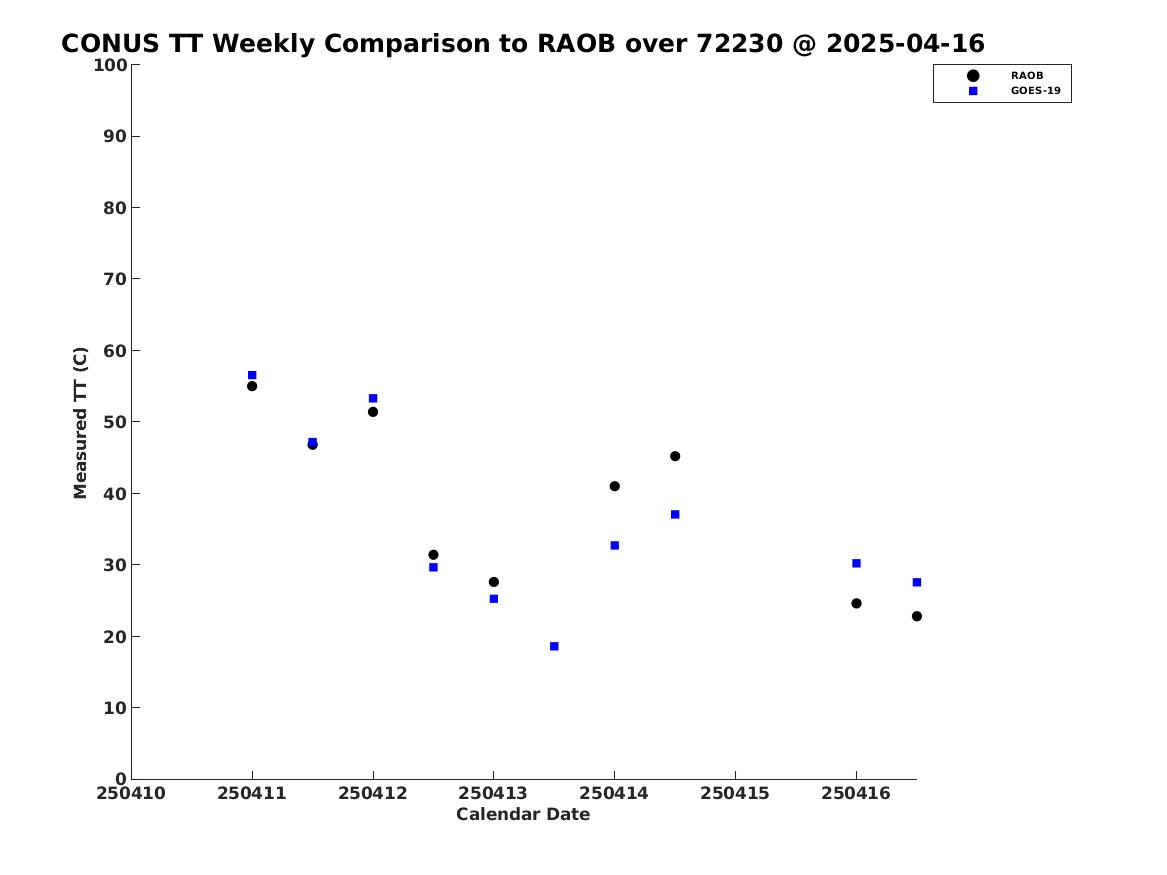 CONUS TT Weekly Comparison to RAOB over 72230 @ 2025-04-16

RAOB
GOES-19

Measured TT (C)

100
90
80
70
60
50
40
30
20
10
0

250410 250411 250412 250413 250414 250415 250416

Calendar Date